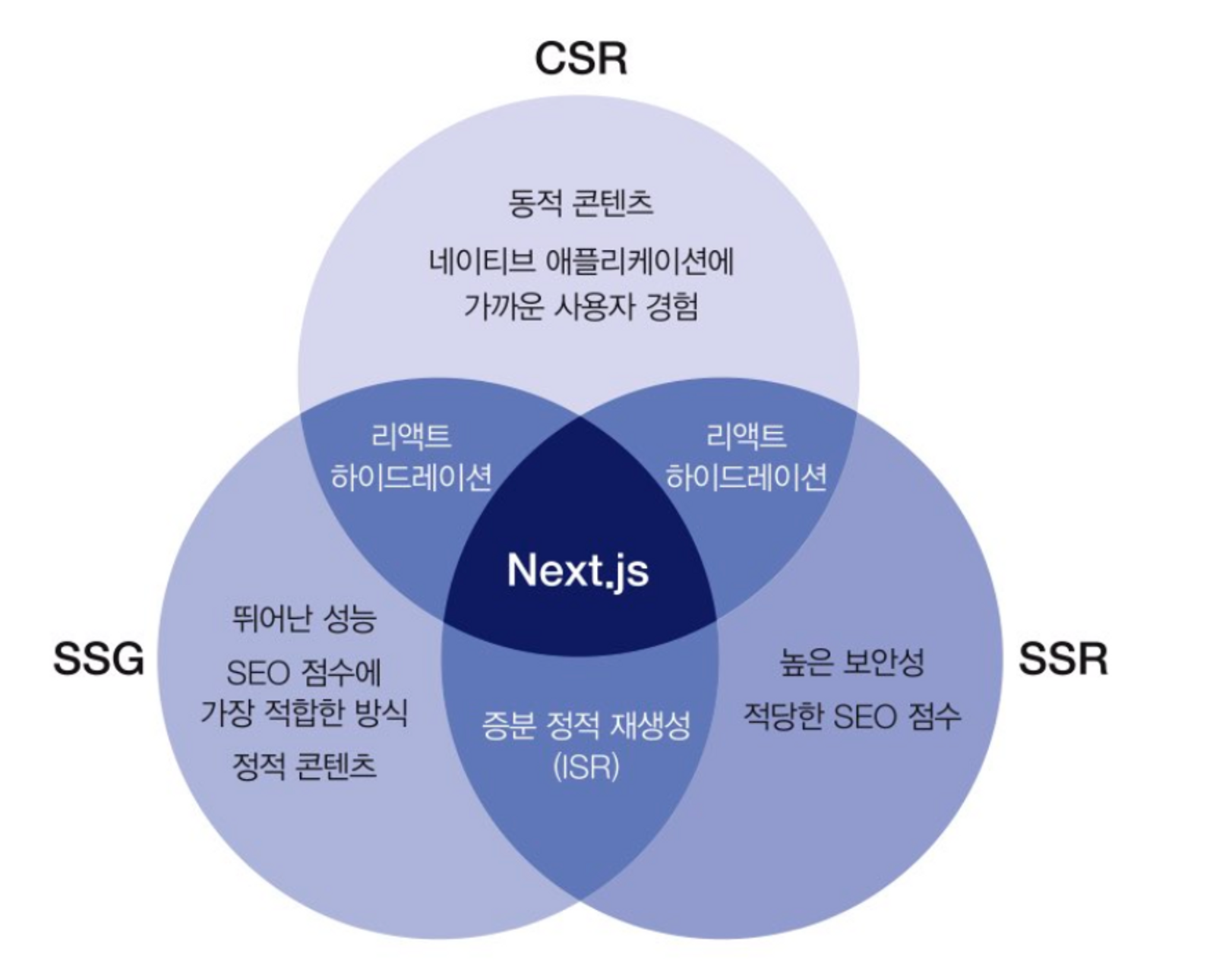 CSR

동적 콘텐츠

네이티브 애플리케이션에 가까운 사용자 경험

리액트 하이드레이션

리액트 하이드레이션

Next.js

SSG

뛰어난 성능

SEO 점수에 가장 적합한 방식

정적 콘텐츠

증분 정적 재생성 (ISR)

SSR

높은 보안성

적당한 SEO 점수